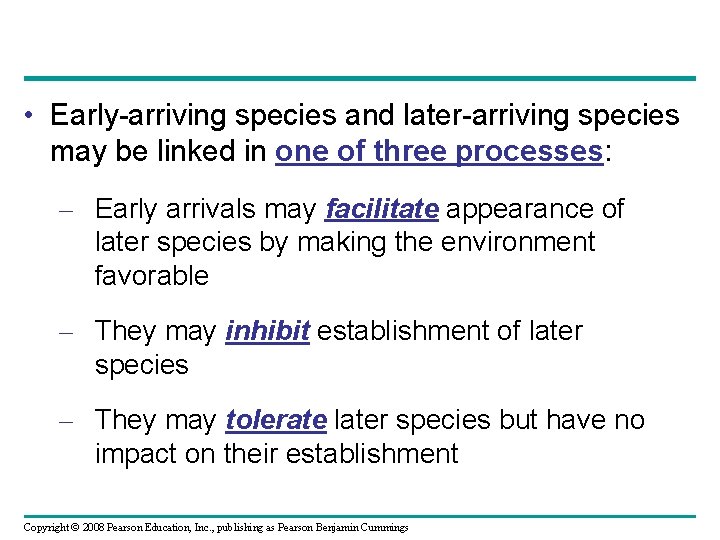 • Early-arriving species and later-arriving species may be linked in one of three processes:

– Early arrivals may facilitate appearance of later species by making the environment favorable

– They may inhibit establishment of later species

– They may tolerate later species but have no impact on their establishment

Copyright © 2008 Pearson Education, Inc., publishing as Pearson Benjamin Cummings